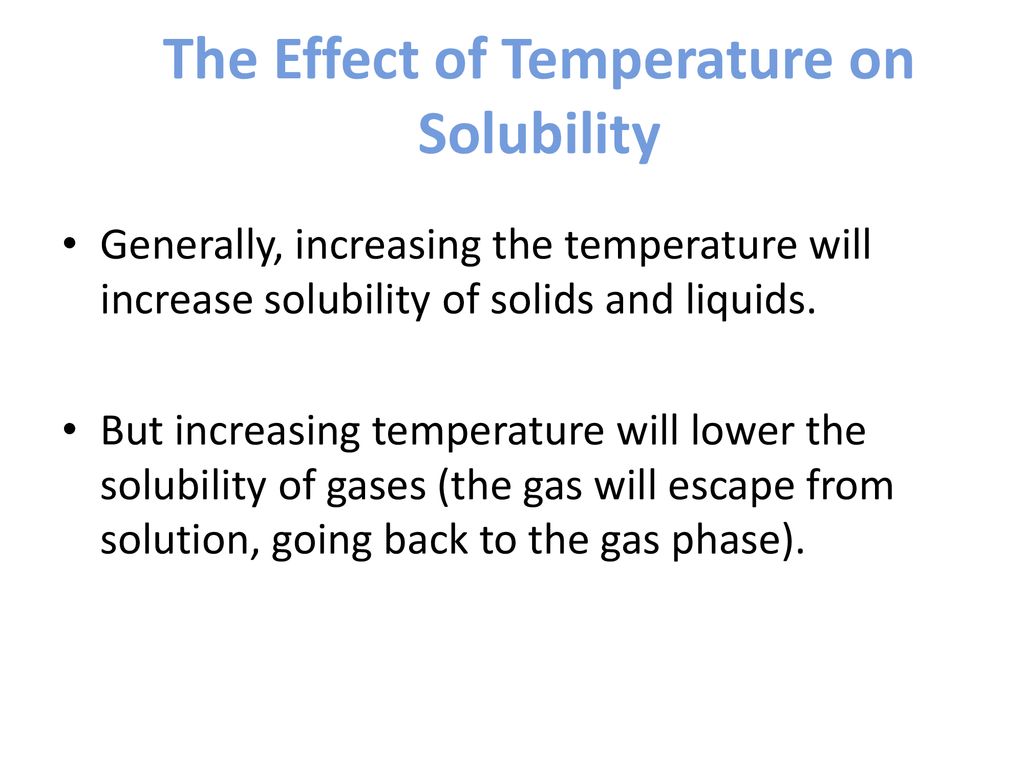 The Effect of Temperature on Solubility

• Generally, increasing the temperature will increase solubility of solids and liquids.

• But increasing temperature will lower the solubility of gases (the gas will escape from solution, going back to the gas phase).